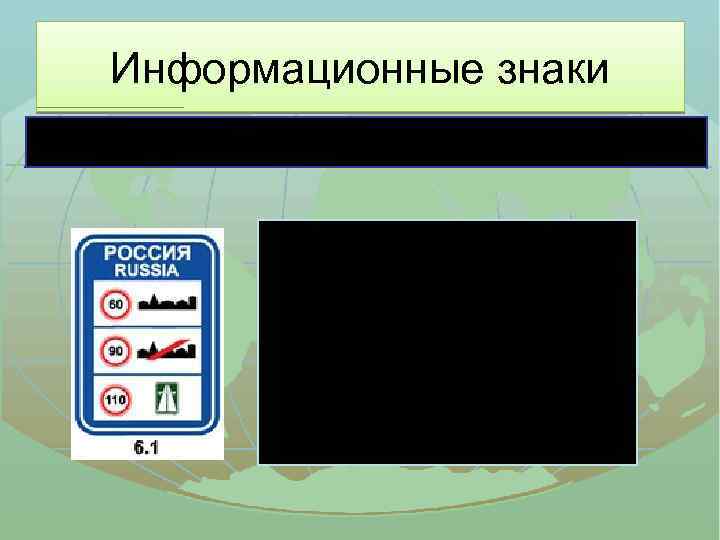 Информационные знаки

РОССИЯ
RUSSIA
60
90
110
6.1